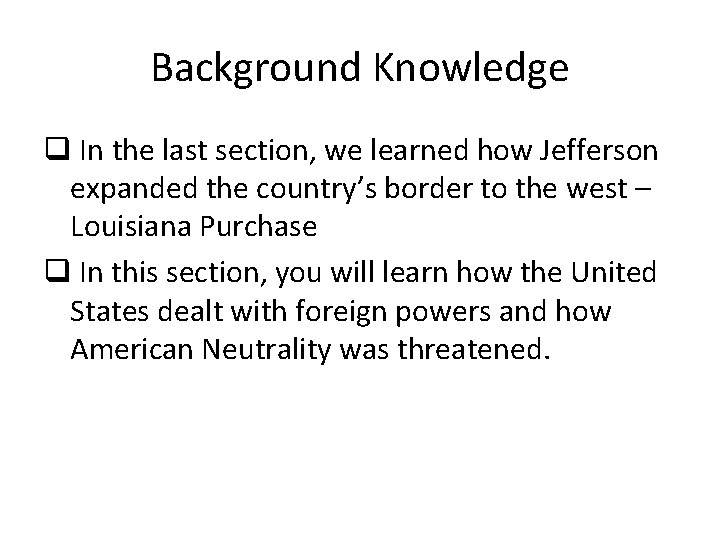 Background Knowledge

❑ In the last section, we learned how Jefferson expanded the country’s border to the west – Louisiana Purchase

❑ In this section, you will learn how the United States dealt with foreign powers and how American Neutrality was threatened.